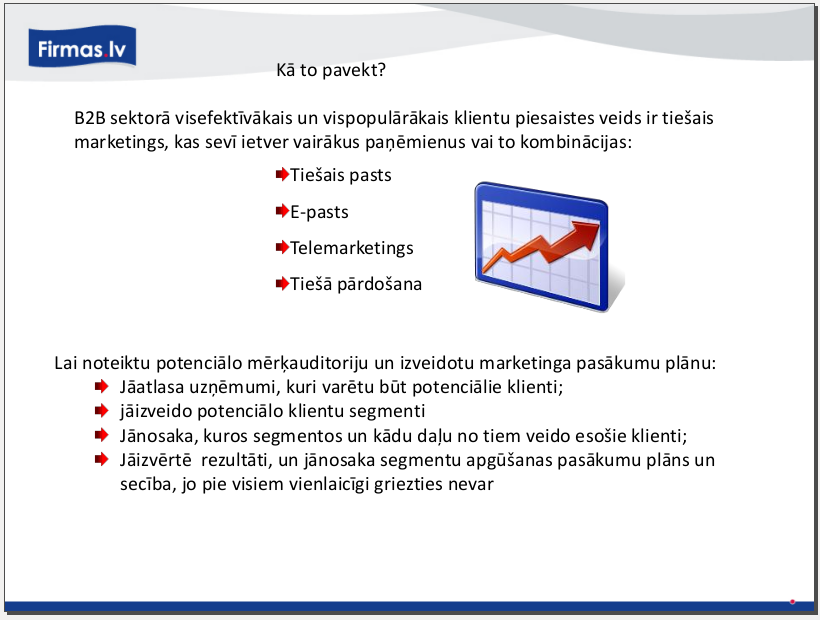 Firmas.lv

Kā to pavekt?

B2B sektorā visefektīvākais un vispopulārākais klientu piesaistes veids ir tiešais marketings, kas sevī ietver vairākus paņēmienus vai to kombinācijas:

Tiešais pasts

E-pasts

Telemarketings

Tiešā pārdošana

Lai noteiktu potenciālo mērķauditoriju un izveidotu marketinga pasākumu plānu:
Jāatlasa uzņēmumi, kuri varētu būt potenciālie klienti;
jāizveido potenciālo klientu segmenti
Jānosaka, kuros segmentos un kādu daļu no tiem veido esošie klienti;
Jāizvērtē rezultāti, un jānosaka segmentu apgūšanas pasākumu plāns un secība, jo pie visiem vienlaicīgi griezties nevar